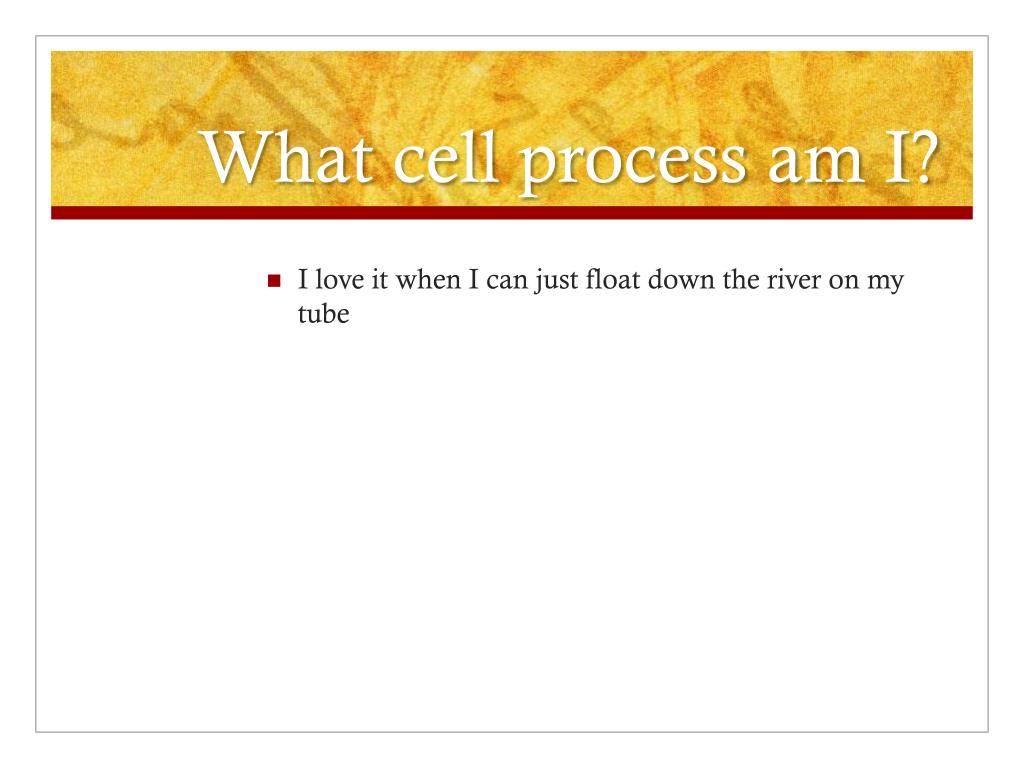 What cell process am I?

I love it when I can just float down the river on my tube